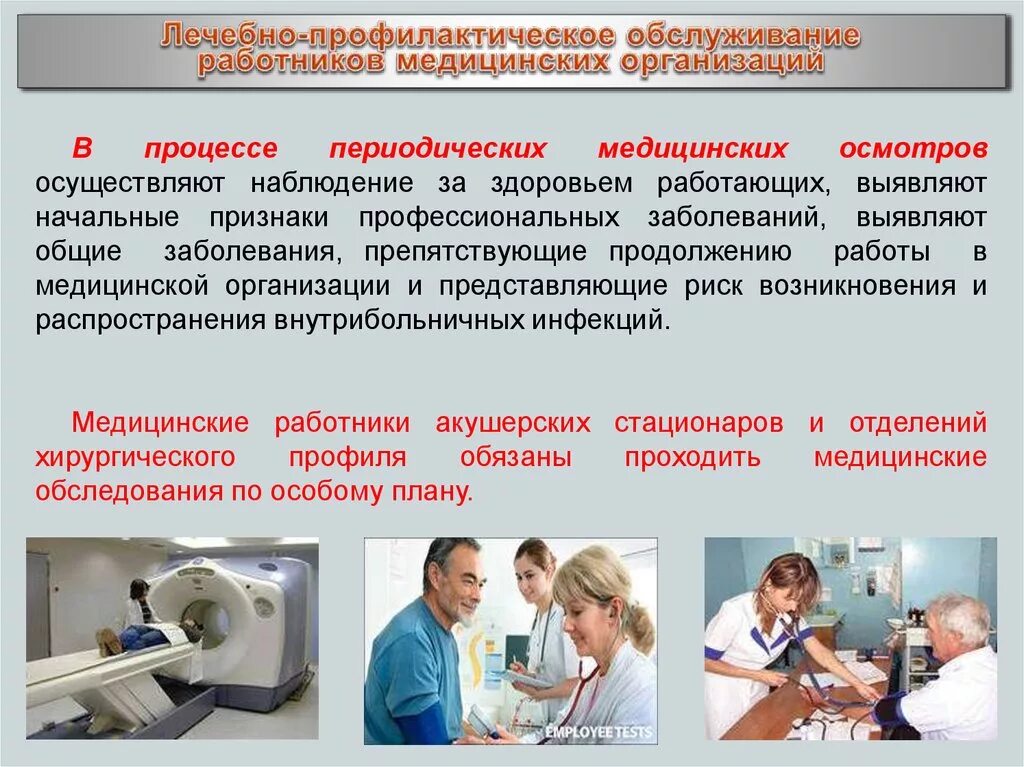 Лечебно-профилактическое обслуживание работников медицинских организаций

В процессе периодических медицинских осмотров осуществляют наблюдение за здоровьем работающих, выявляют начальные признаки профессиональных заболеваний, выявляют общие заболевания, препятствующие продолжению работы в медицинской организации и представляющие риск возникновения и распространения внутрибольничных инфекций.

Медицинские работники акушерских стационаров и отделений хирургического профиля обязаны проходить медицинские обследования по особому плану.

EMPLOYEE TESTS